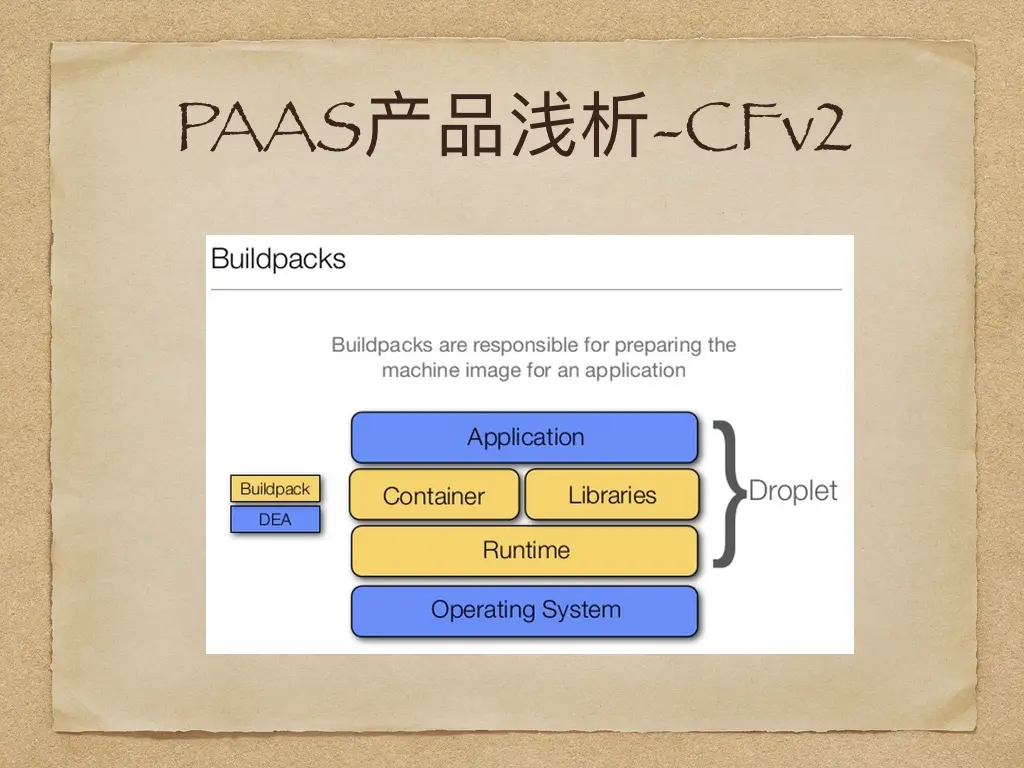 PAAS产品浅析-CFv2

Buildpacks

Buildpacks are responsible for preparing the machine image for an application

Buildpack
DEA

Application
Container
Libraries
Runtime
Operating System

Droplet